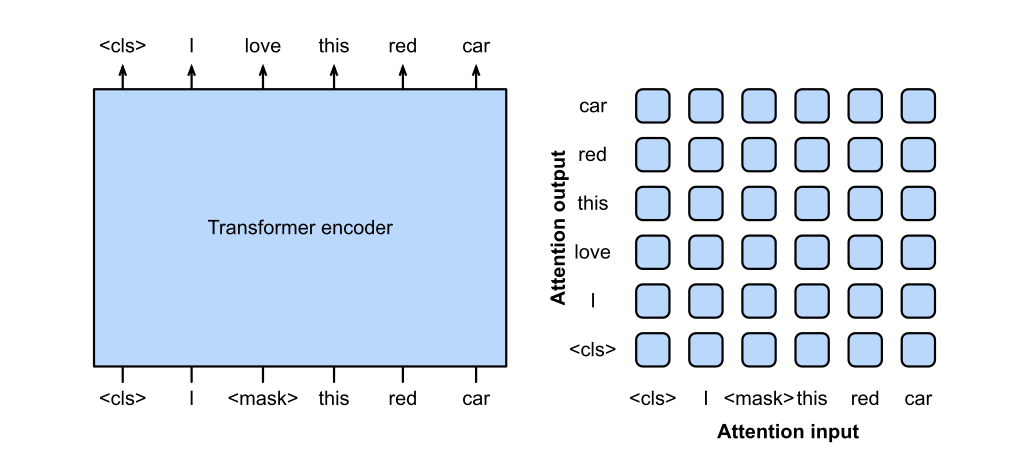 <cls> I love this red car

Transformer encoder

<cls> I <mask> this red car

Attention output

car
red
this
love
I
<cls>

<cls> I <mask> this red car

Attention input